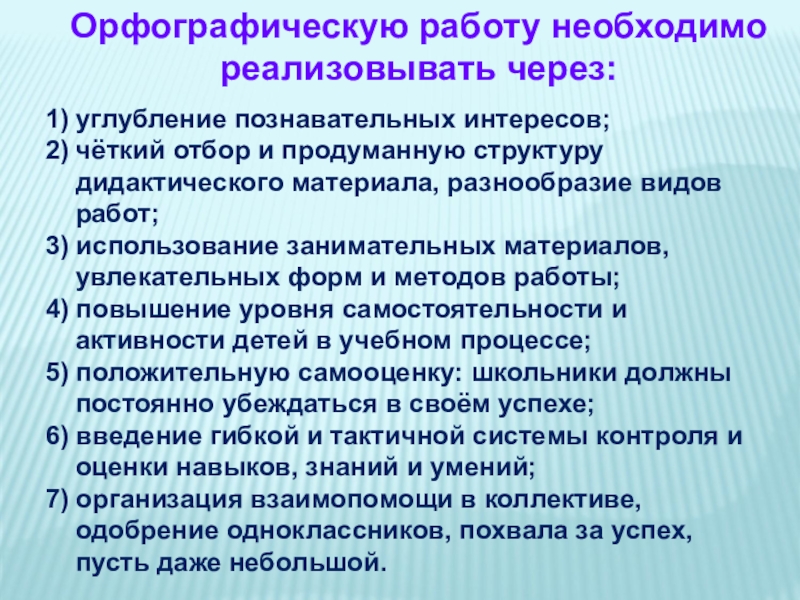 Орфографическую работу необходимо реализовывать через:

1) углубление познавательных интересов;
2) чёткий отбор и продуманную структуру дидактического материала, разнообразие видов работ;
3) использование занимательных материалов, увлекательных форм и методов работы;
4) повышение уровня самостоятельности и активности детей в учебном процессе;
5) положительную самооценку: школьники должны постоянно убеждаться в своём успехе;
6) введение гибкой и тактичной системы контроля и оценки навыков, знаний и умений;
7) организация взаимопомощи в коллективе, одобрение одноклассников, похвала за успех, пусть даже небольшой.